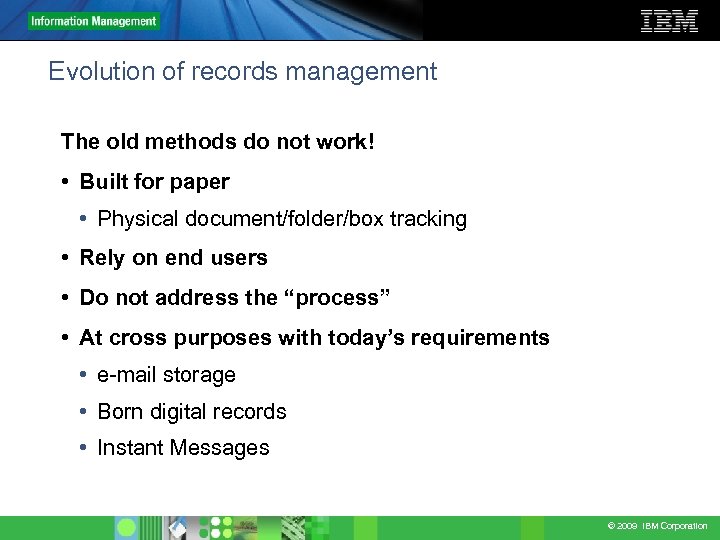 Information Management

IBM

Evolution of records management

The old methods do not work!

• Built for paper
  • Physical document/folder/box tracking
• Rely on end users
• Do not address the “process”
• At cross purposes with today’s requirements
  • e-mail storage
  • Born digital records
  • Instant Messages

© 2009 IBM Corporation